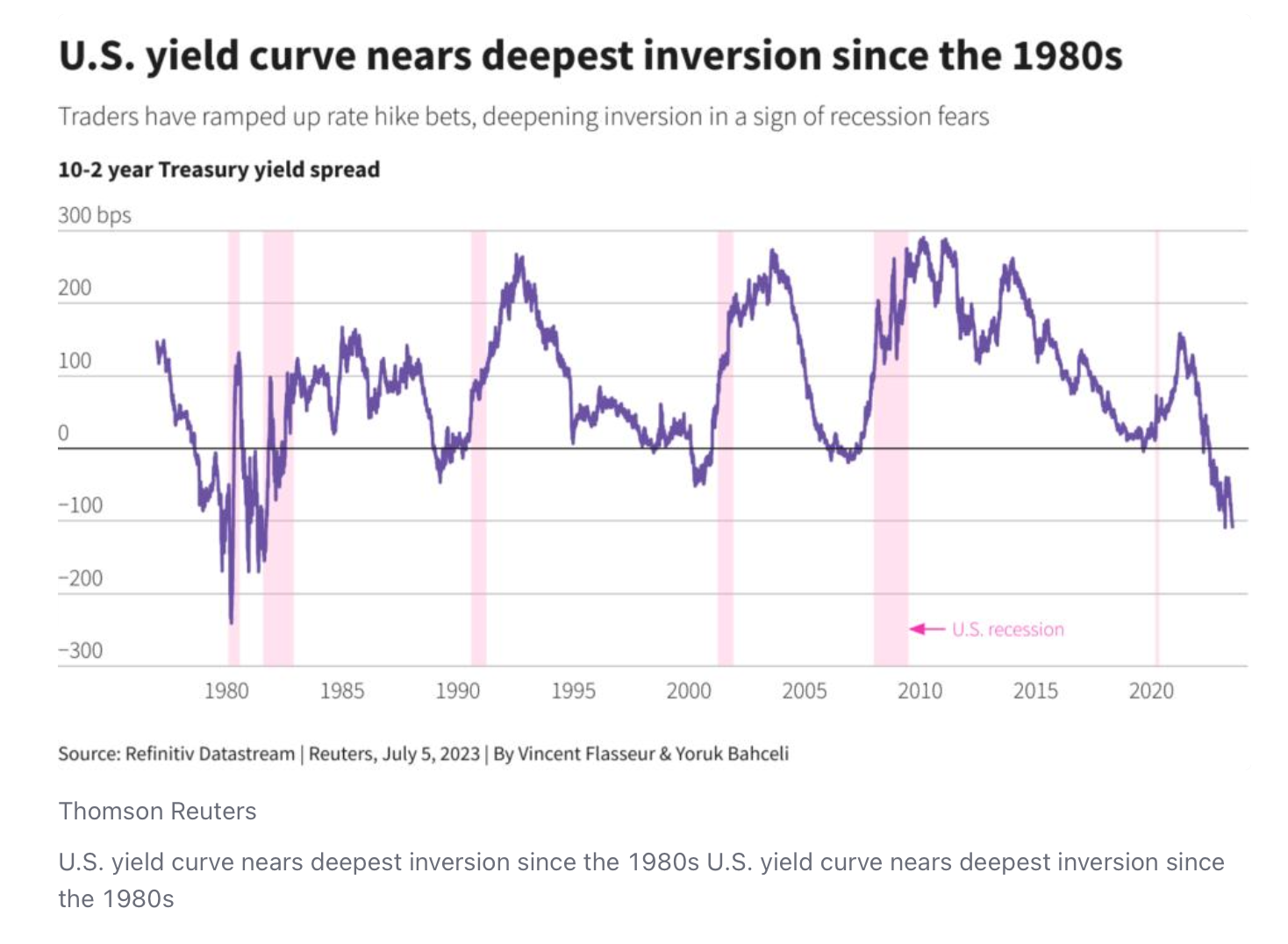 U.S. yield curve nears deepest inversion since the 1980s

Traders have ramped up rate hike bets, deepening inversion in a sign of recession fears

10-2 year Treasury yield spread

300 bps
200
100
0
−100
−200
−300

U.S. recession

1980 1985 1990 1995 2000 2005 2010 2015 2020

Source: Refinitiv Datastream | Reuters, July 5, 2023 | By Vincent Flasseur & Yoruk Bahceli

Thomson Reuters

U.S. yield curve nears deepest inversion since the 1980s U.S. yield curve nears deepest inversion since the 1980s